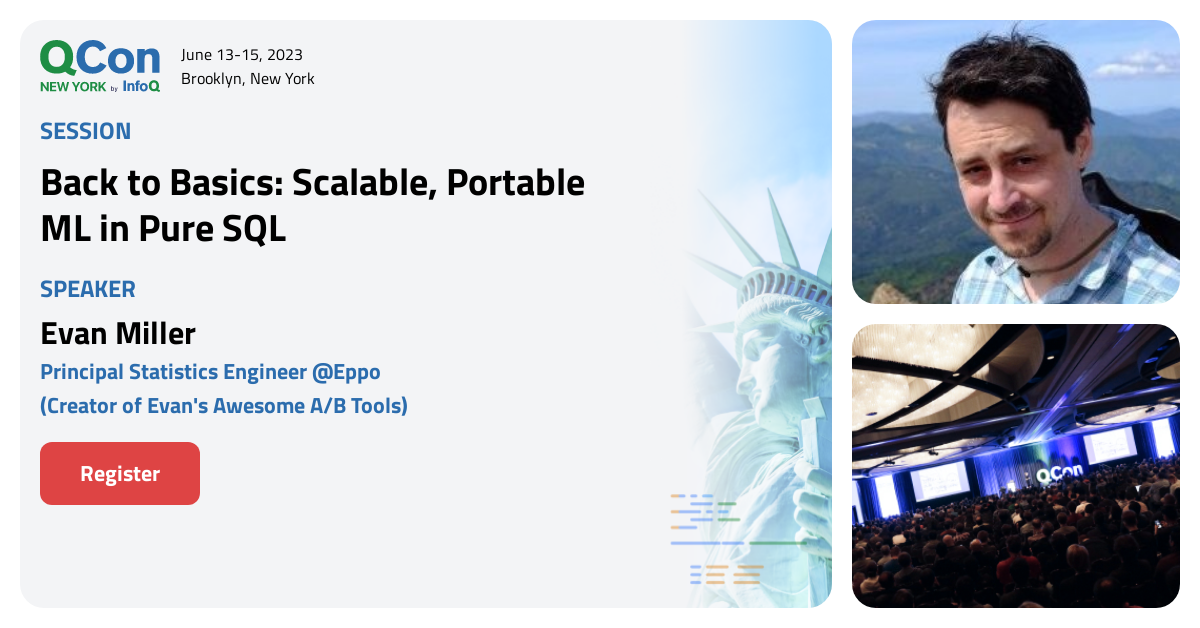 QCon NEW YORK by InfoQ

June 13-15, 2023
Brooklyn, New York

SESSION

Back to Basics: Scalable, Portable ML in Pure SQL

SPEAKER

Evan Miller

Principal Statistics Engineer @Eppo
(Creator of Evan's Awesome A/B Tools)

Register

QCon